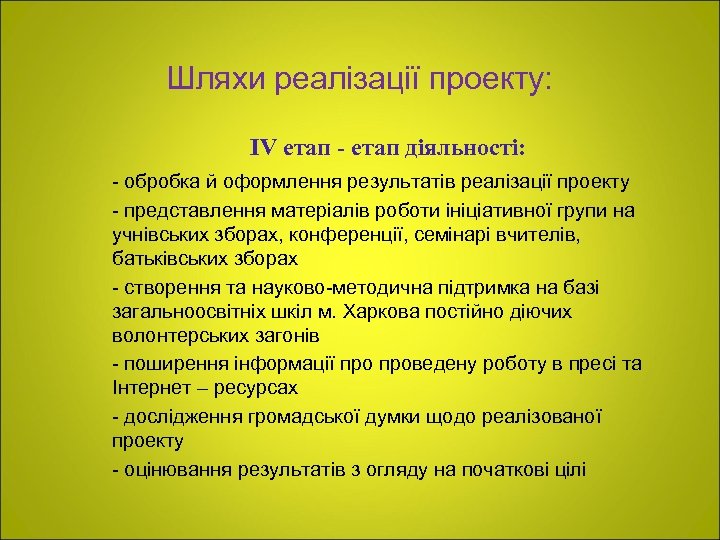 Шляхи реалізації проекту:

IV етап - етап діяльності:

- обробка й оформлення результатів реалізації проекту

- представлення матеріалів роботи ініціативної групи на учнівських зборах, конференції, семінарі вчителів, батьківських зборах

- створення та науково-методична підтримка на базі загальноосвітніх шкіл м. Харкова постійно діючих волонтерських загонів

- поширення інформації про проведену роботу в пресі та Інтернет – ресурсах

- дослідження громадської думки щодо реалізованої проекту

- оцінювання результатів з огляду на початкові цілі